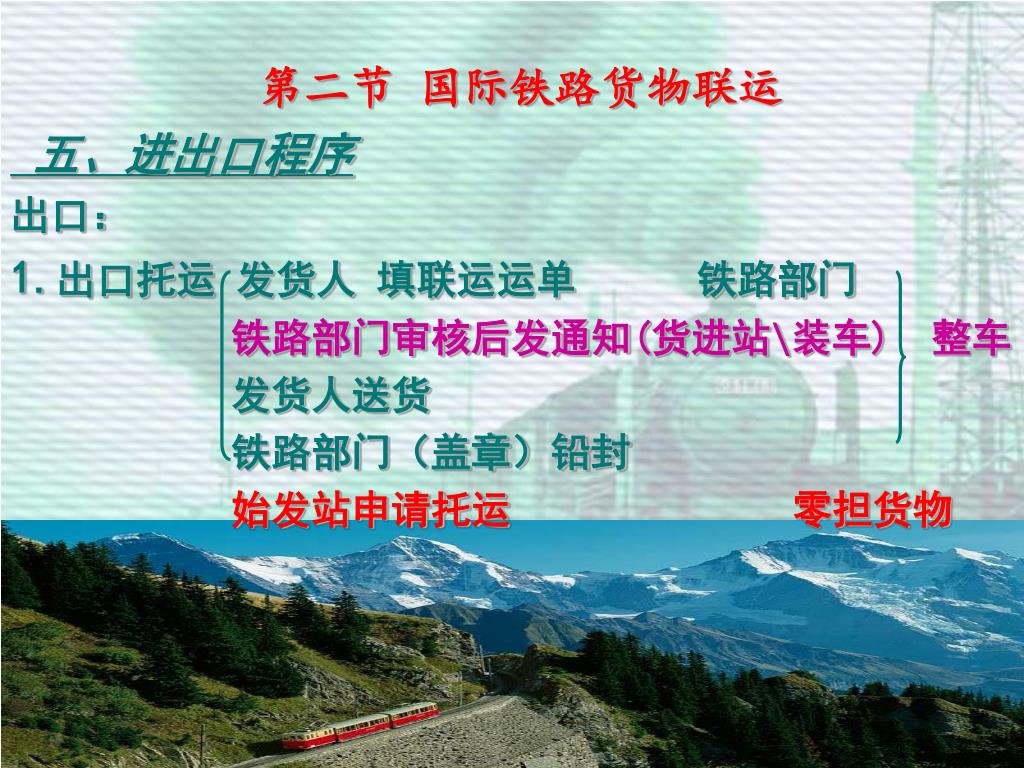 第二节 国际铁路货物联运

五、进出口程序

出口：

1. 出口托运 发货人 填联运运单 铁路部门

铁路部门审核后发通知(货进站\装车) 整车

发货人送货

铁路部门（盖章）铅封

始发站申请托运 零担货物